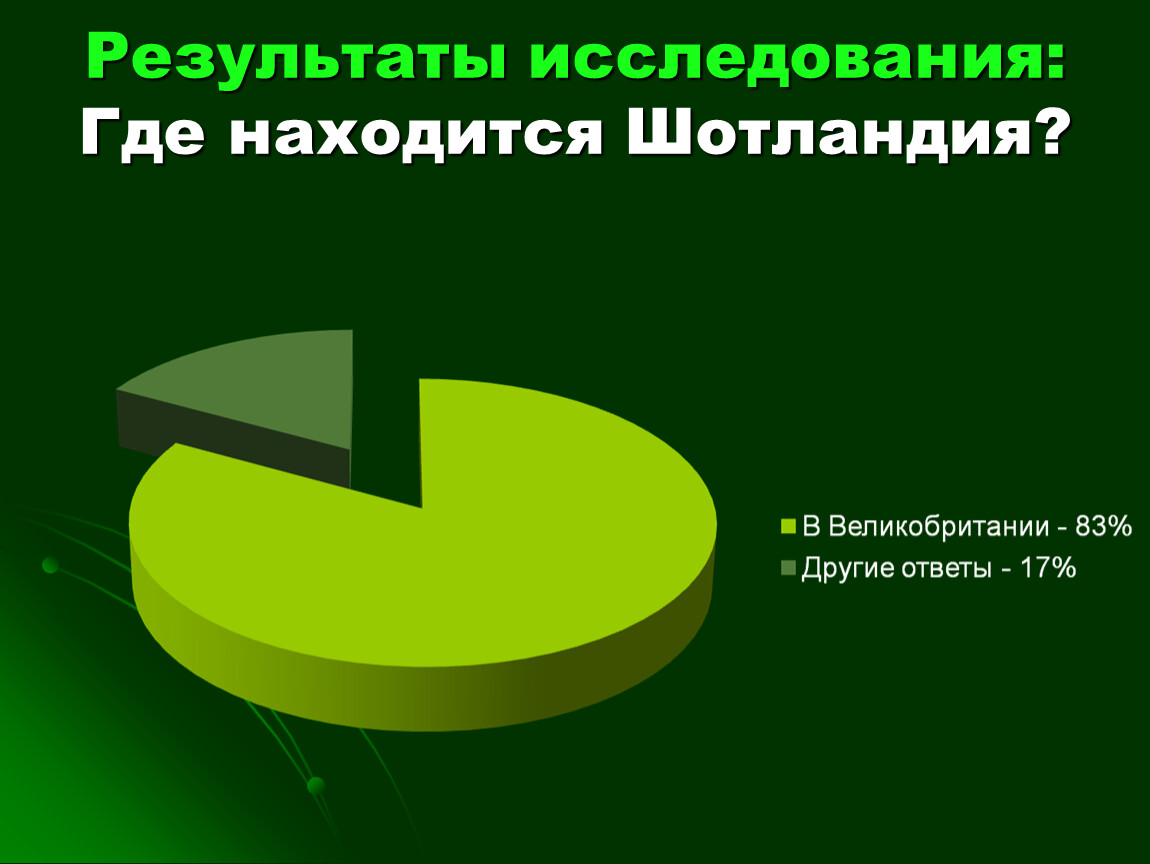 Результаты исследования:
Где находится Шотландия?

В Великобритании - 83%
Другие ответы - 17%